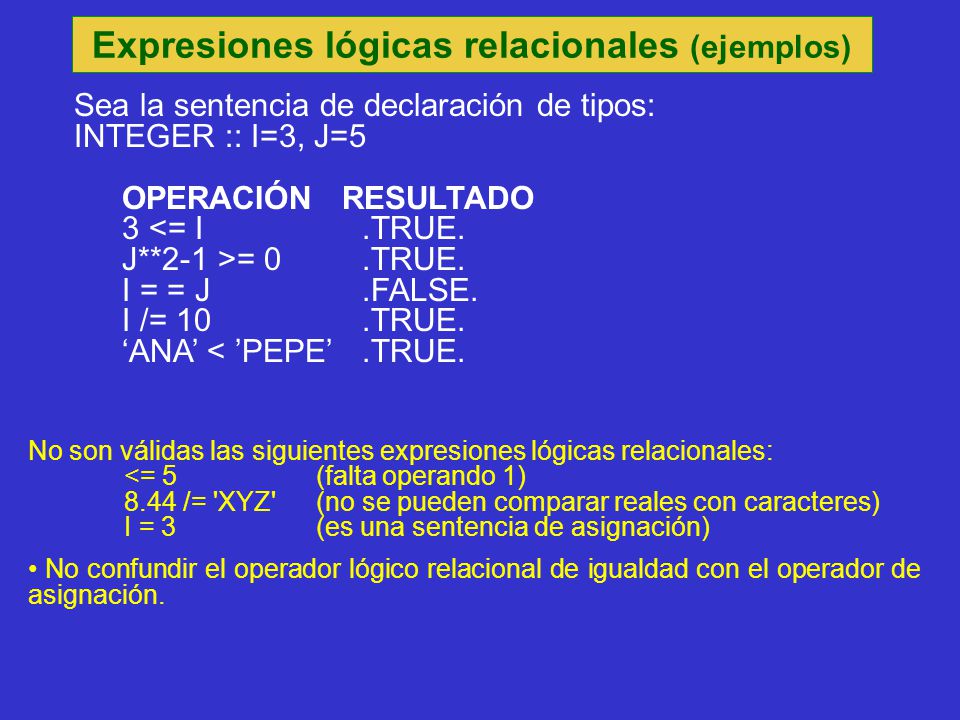 Expresiones lógicas relacionales (ejemplos)

Sea la sentencia de declaración de tipos:
INTEGER :: I=3, J=5

| OPERACIÓN | RESULTADO |
|---|---|
| 3 <= I | .TRUE. |
| J**2-1 >= 0 | .TRUE. |
| I = = J | .FALSE. |
| I /= 10 | .TRUE. |
| ‘ANA’ < ’PEPE’ | .TRUE. |

No son válidas las siguientes expresiones lógicas relacionales:

| | |
|---|---|
| <= 5 | (falta operando 1) |
| 8.44 /= 'XYZ' | (no se pueden comparar reales con caracteres) |
| I = 3 | (es una sentencia de asignación) |

• No confundir el operador lógico relacional de igualdad con el operador de asignación.